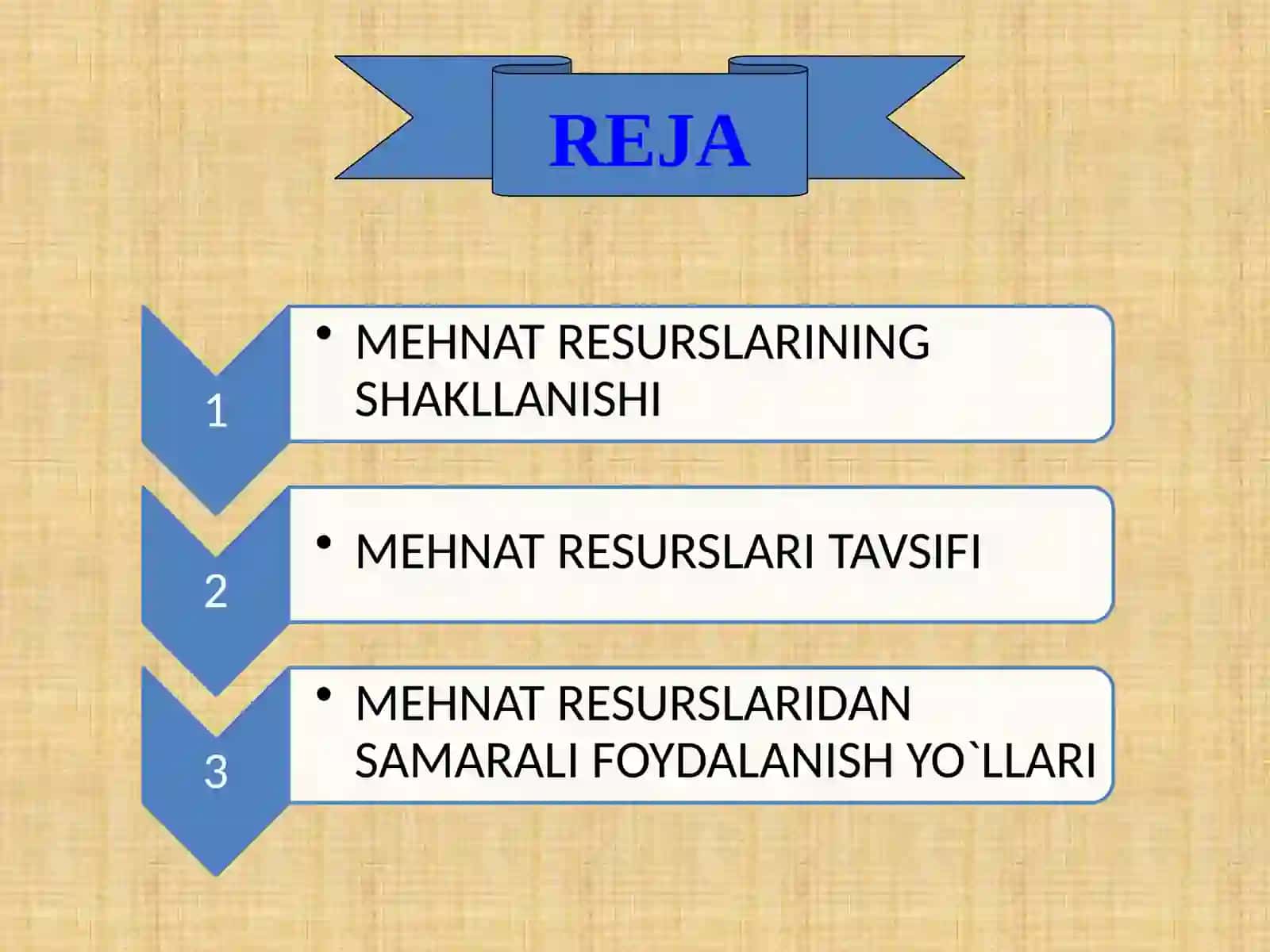 REJA

1
• MEHNAT RESURSLARINING SHAKLLANISHI

2
• MEHNAT RESURSLARI TAVSIFI

3
• MEHNAT RESURSLARIDAN SAMARALI FOYDALANISH YO`LLARI